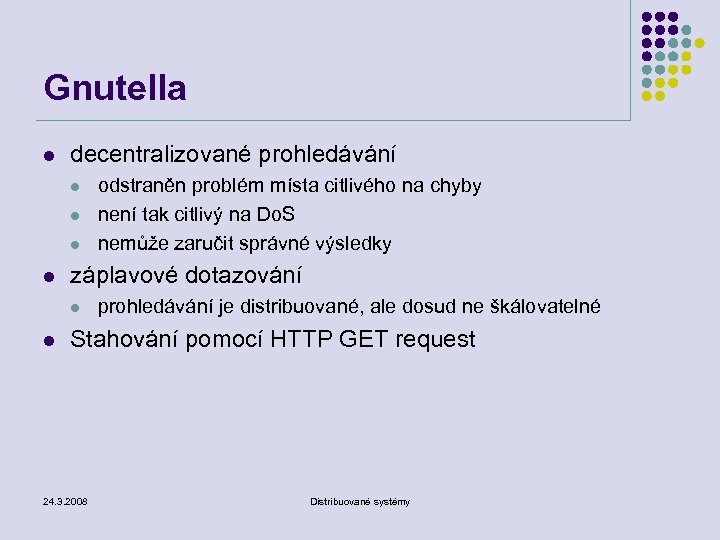 Gnutella

- decentralizované prohledávání
  - odstraněn problém místa citlivého na chyby
  - není tak citlivý na DoS
  - nemůže zaručit správné výsledky
- záplavové dotazování
  - prohledávání je distribuované, ale dosud ne škálovatelné
- Stahování pomocí HTTP GET request

24.3.2008

Distribuované systémy